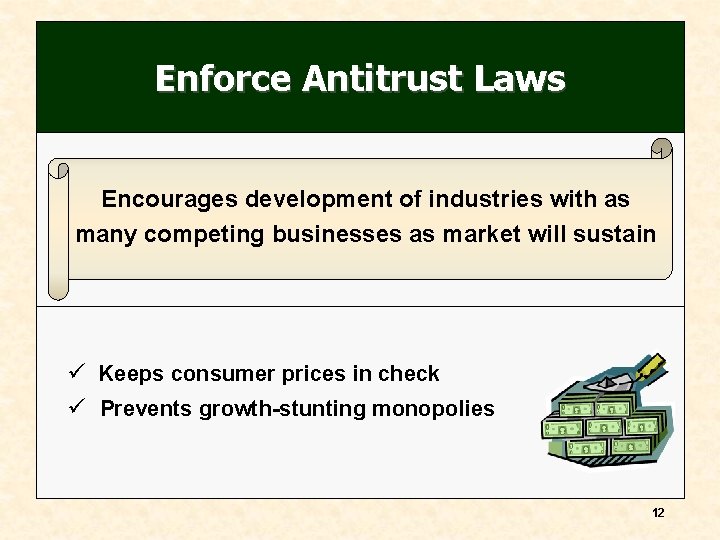 Enforce Antitrust Laws

Encourages development of industries with as many competing businesses as market will sustain

✓ Keeps consumer prices in check
✓ Prevents growth-stunting monopolies

12